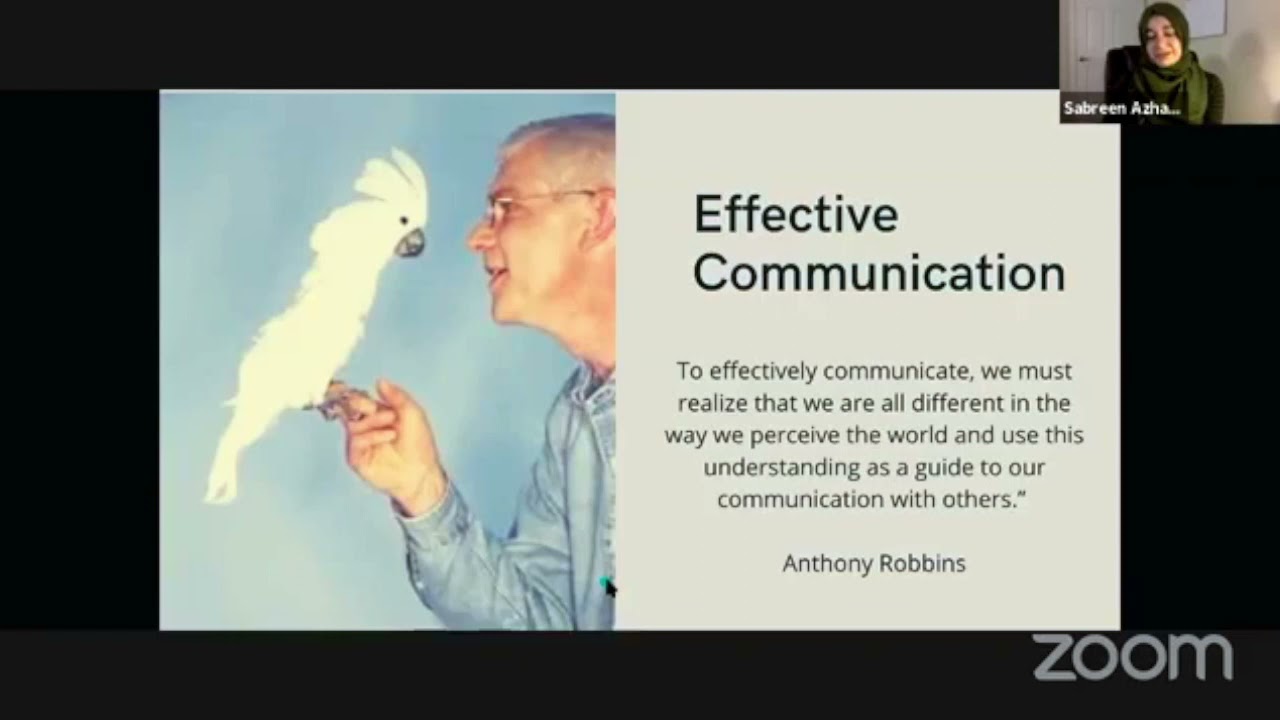 Sabreen Azha...

Effective Communication

To effectively communicate, we must realize that we are all different in the way we perceive the world and use this understanding as a guide to our communication with others."

Anthony Robbins

zoom